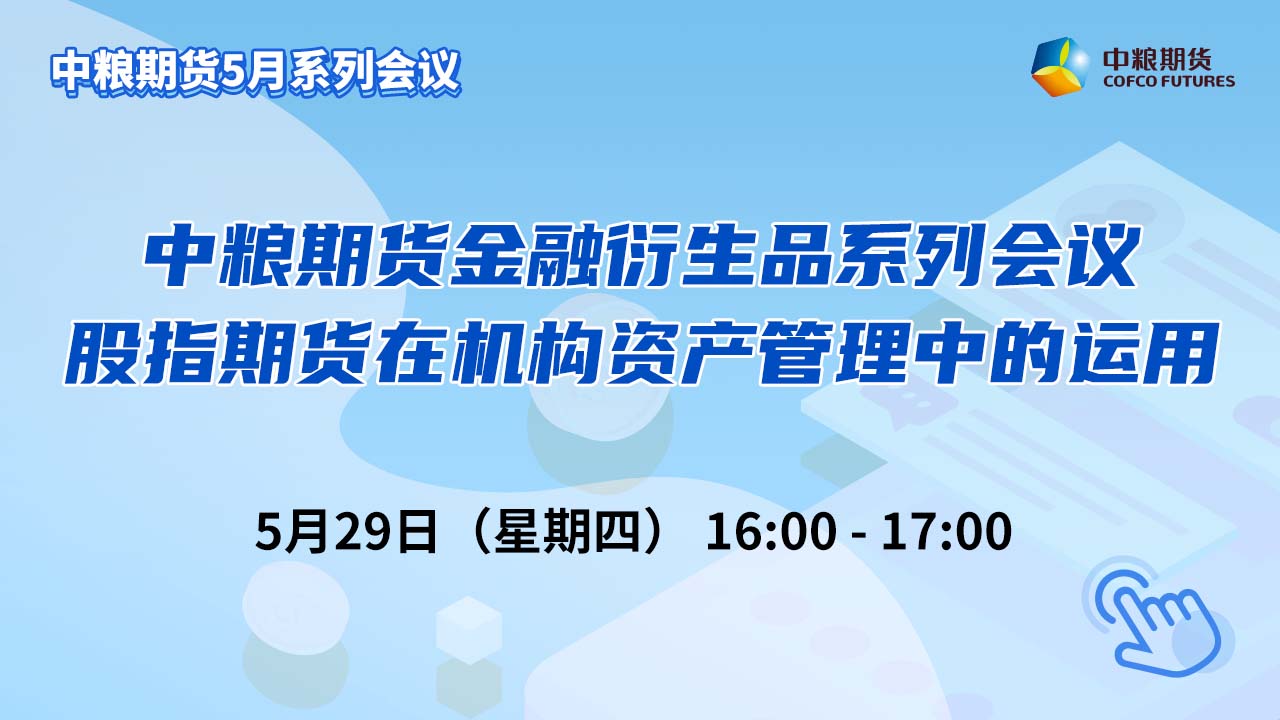 中粮期货5月系列会议

中粮期货
COFCO FUTURES

中粮期货金融衍生品系列会议
股指期货在机构资产管理中的运用

5月29日（星期四） 16:00 - 17:00